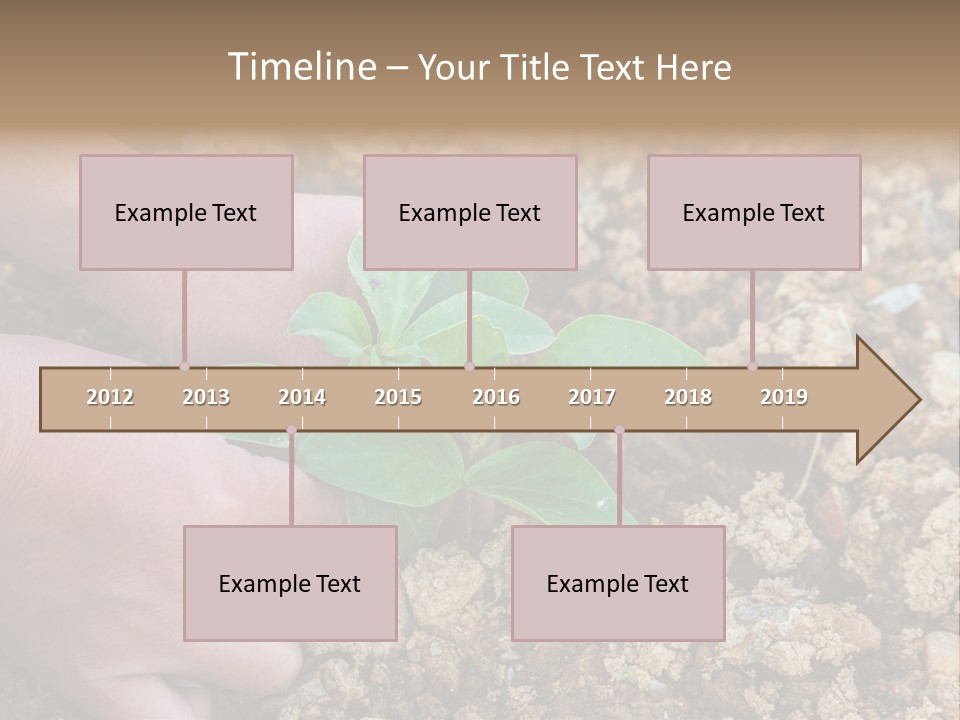 Timeline – Your Title Text Here

Example Text

Example Text

Example Text

2012
2013
2014
2015
2016
2017
2018
2019

Example Text

Example Text